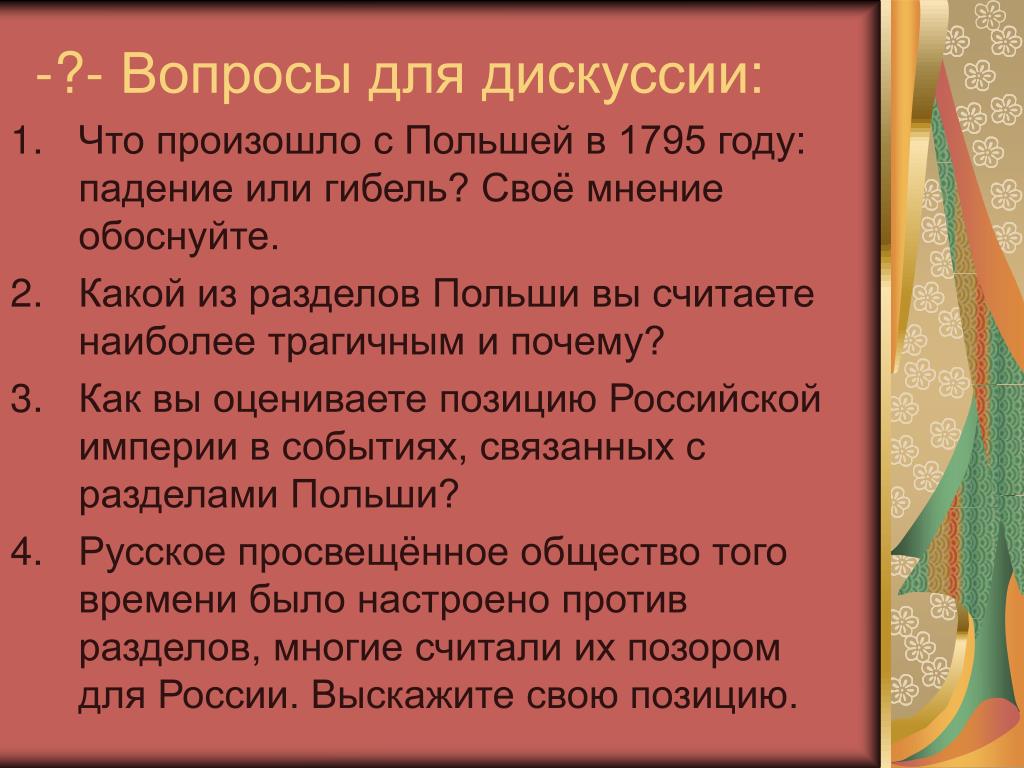 -?- Вопросы для дискуссии:

1. Что произошло с Польшей в 1795 году: падение или гибель? Своё мнение обоснуйте.

2. Какой из разделов Польши вы считаете наиболее трагичным и почему?

3. Как вы оцениваете позицию Российской империи в событиях, связанных с разделами Польши?

4. Русское просвещённое общество того времени было настроено против разделов, многие считали их позором для России. Выскажите свою позицию.